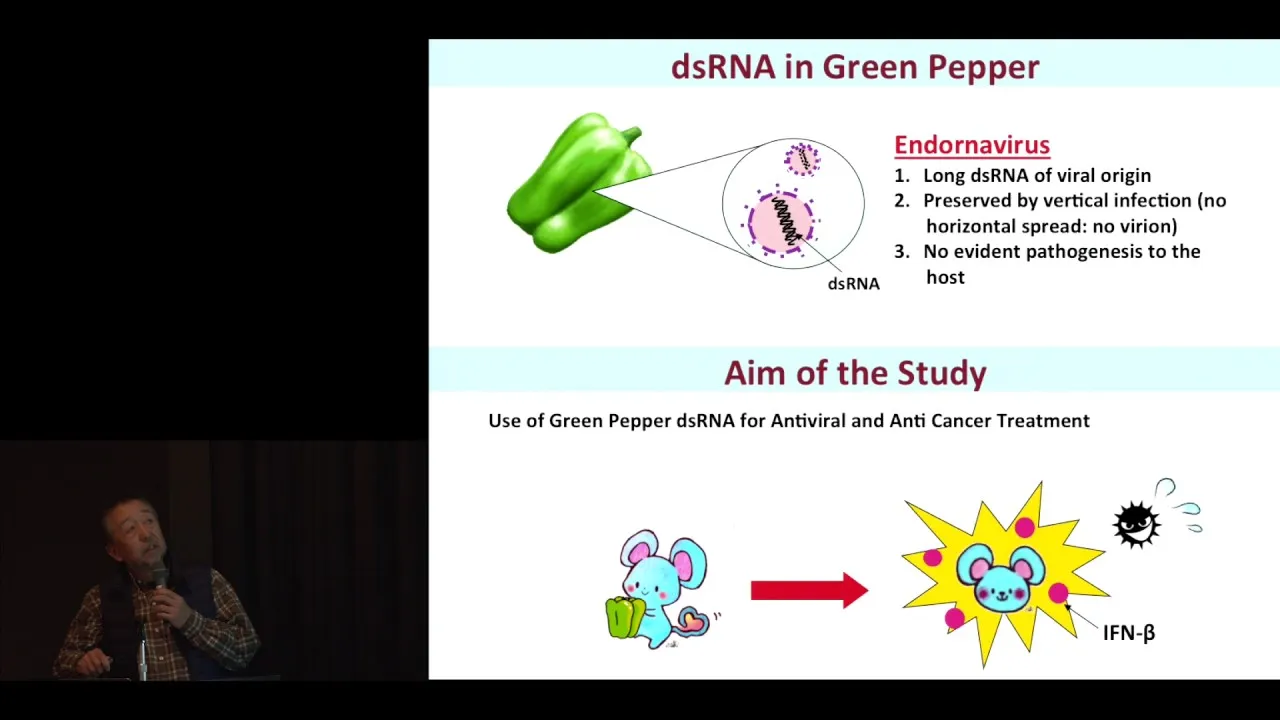 dsRNA in Green Pepper

dsRNA

Endornavirus
1. Long dsRNA of viral origin
2. Preserved by vertical infection (no horizontal spread: no virion)
3. No evident pathogenesis to the host

Aim of the Study

Use of Green Pepper dsRNA for Antiviral and Anti Cancer Treatment

IFN-β